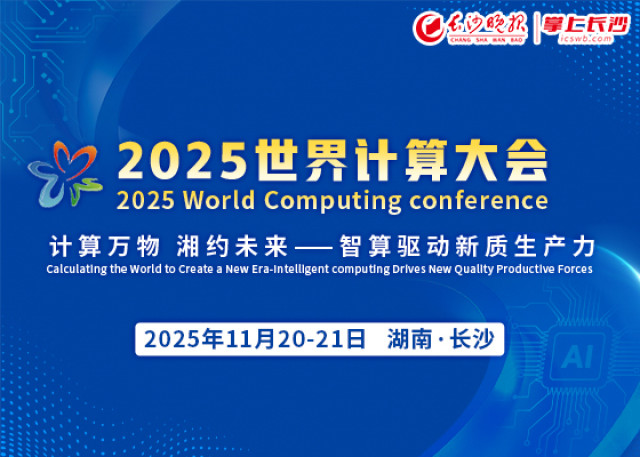 长沙晚报
CHANG SHA WAN BAO
掌上长沙
icswb.com

2025世界计算大会
2025 World Computing conference

计算万物 湘约未来——智算驱动新质生产力
Calculating the World to Create a New Era-Intelligent computing Drives New Quality Productive Forces

2025年11月20-21日 湖南·长沙

AI